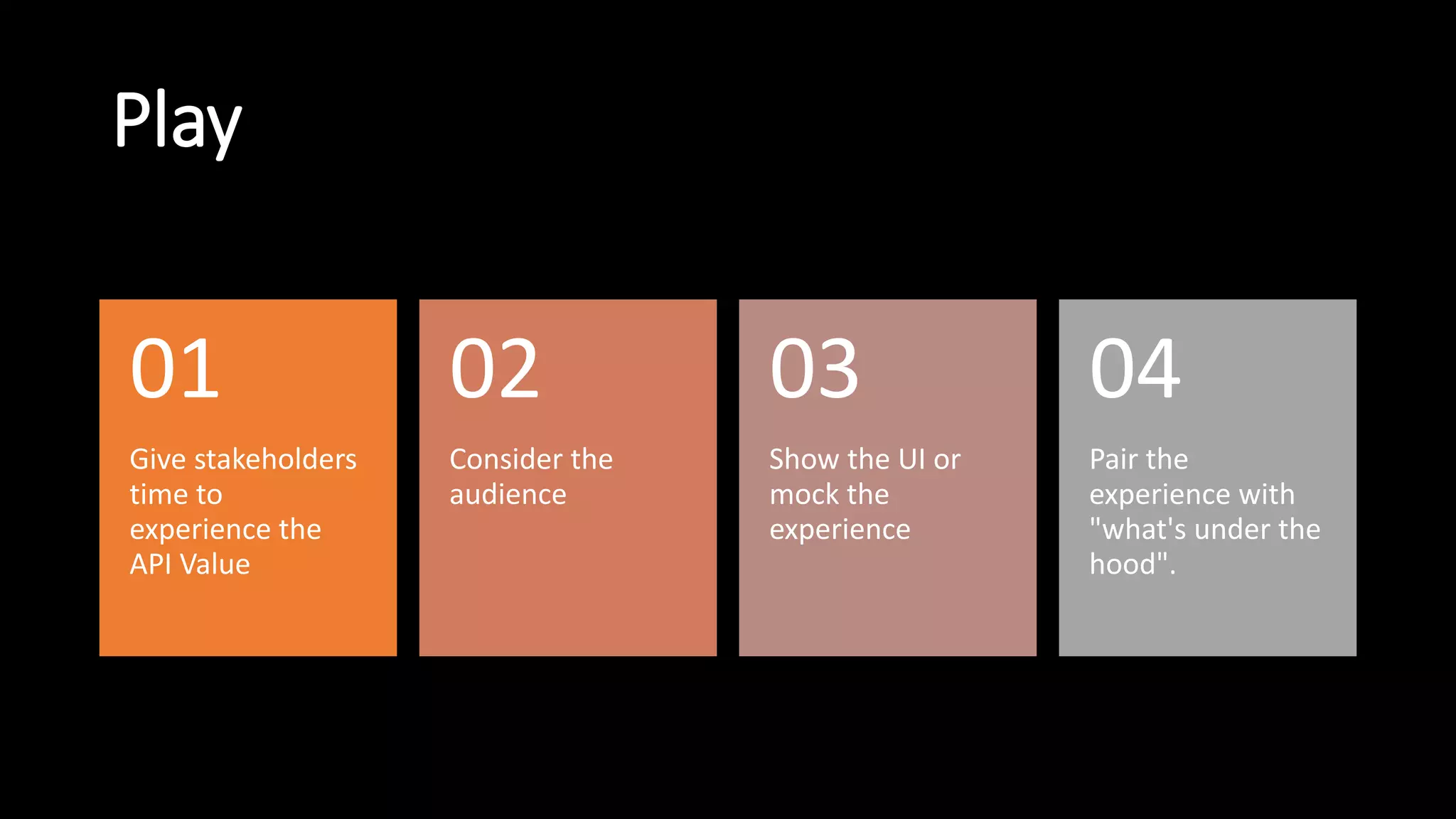 Play

01

Give stakeholders time to experience the API Value

02

Consider the audience

03

Show the UI or mock the experience

04

Pair the experience with "what's under the hood".